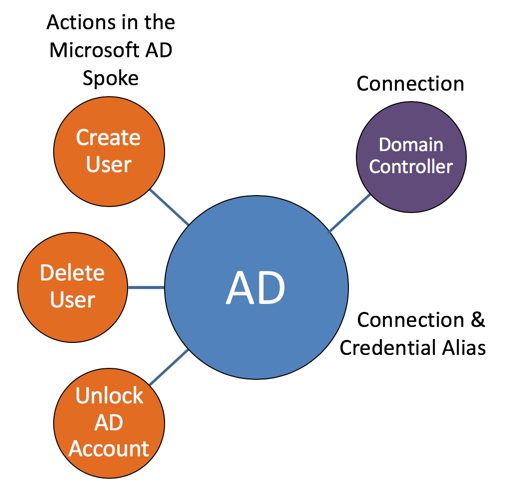 Actions in the Microsoft AD Spoke

Create User

Delete User

Unlock AD Account

AD

Connection

Domain Controller

Connection & Credential Alias